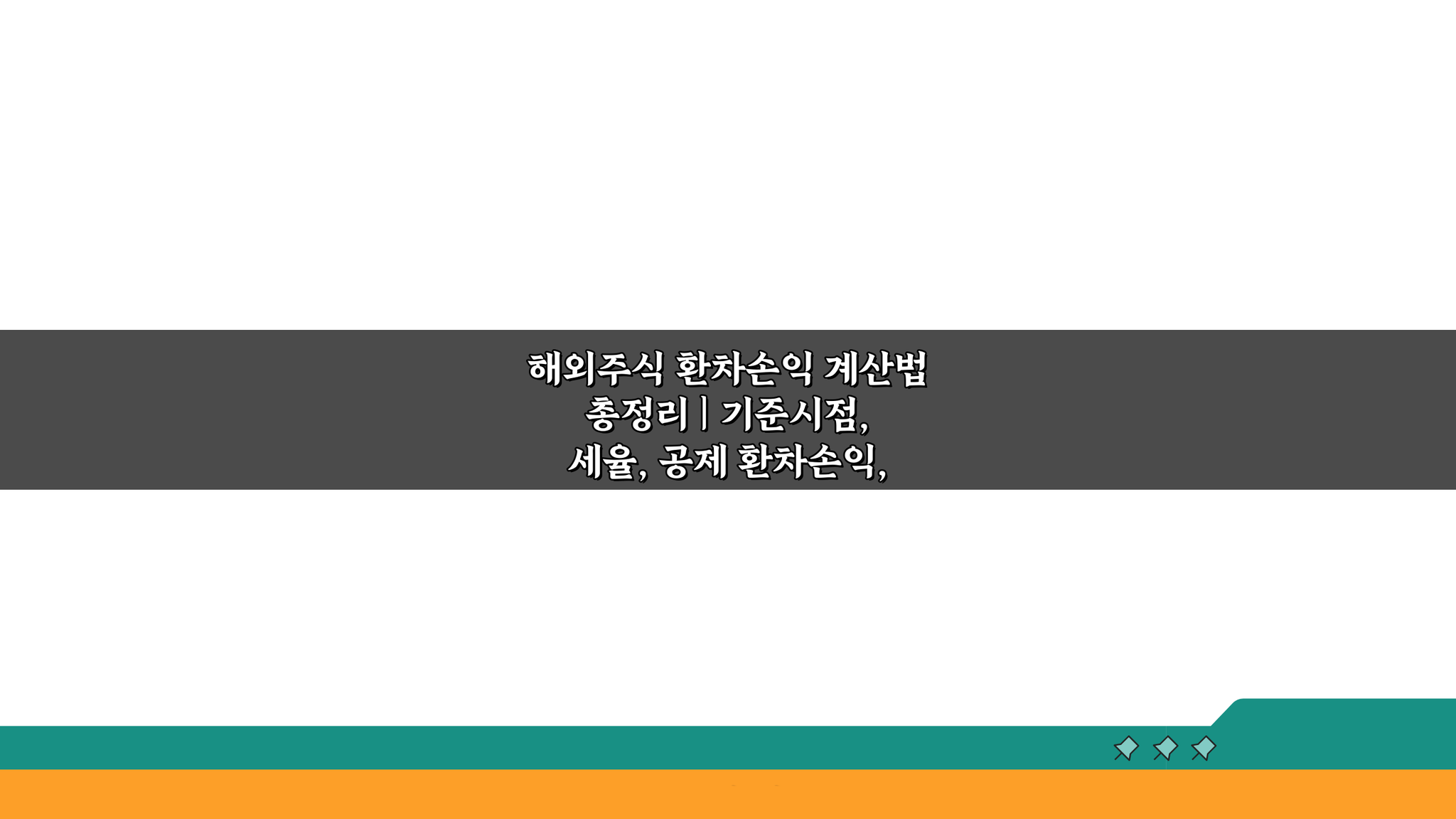 해외주식 환차손익 계산법 총정리 | 기준시점, 세율, 공제 환차손익,